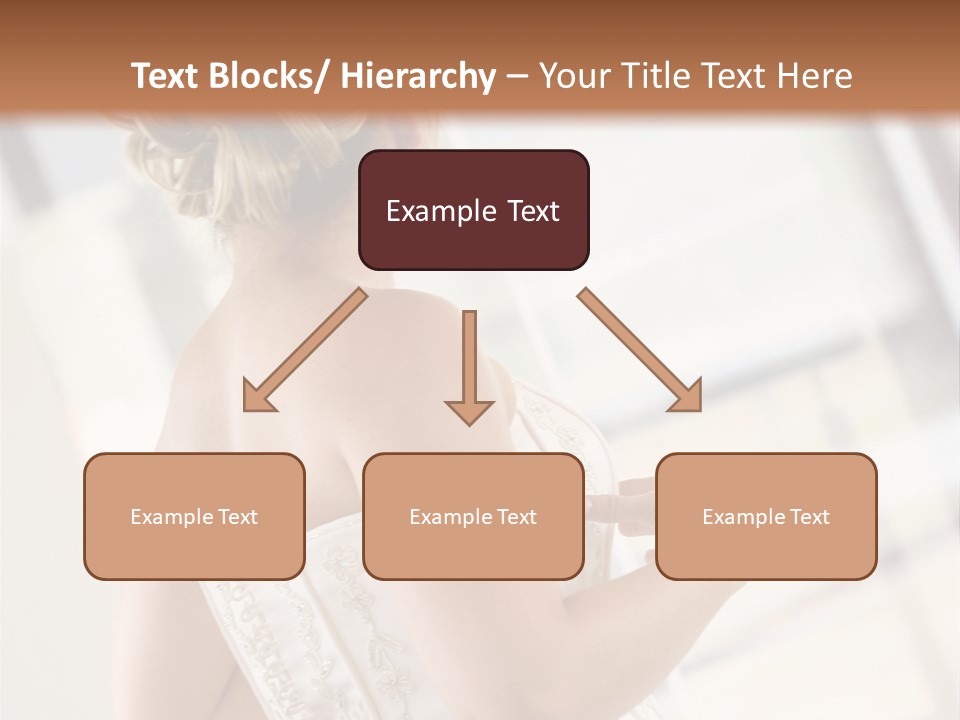 Text Blocks/ Hierarchy – Your Title Text Here

Example Text

Example Text

Example Text

Example Text